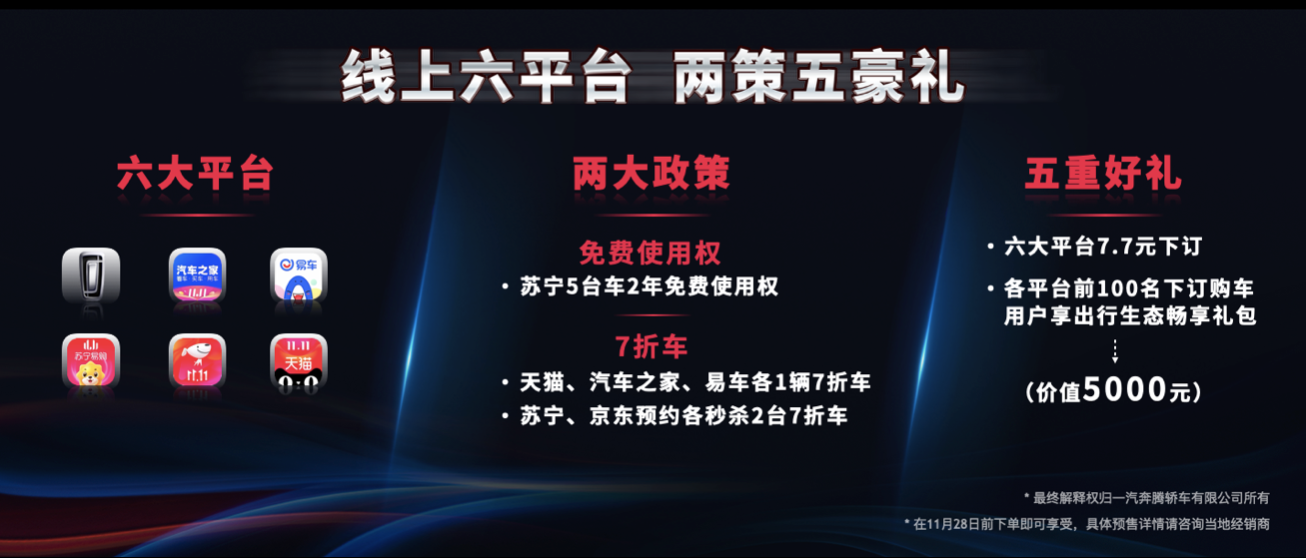 线上六平台 两策五豪礼

六大平台

汽车之家

易车

苏宁易购

11.11

11.11
天猫

两大政策

免费使用权

• 苏宁5台车2年免费使用权

7折车

• 天猫、汽车之家、易车各1辆7折车

• 苏宁、京东预约各秒杀2台7折车

五重好礼

• 六大平台7.7元下订

• 各平台前100名下订购车用户享出行生态畅享礼包

（价值5000元）

* 最终解释权归一汽奔腾轿车有限公司所有

* 在11月28日前下单即可享受，具体预售详情请咨询当地经销商